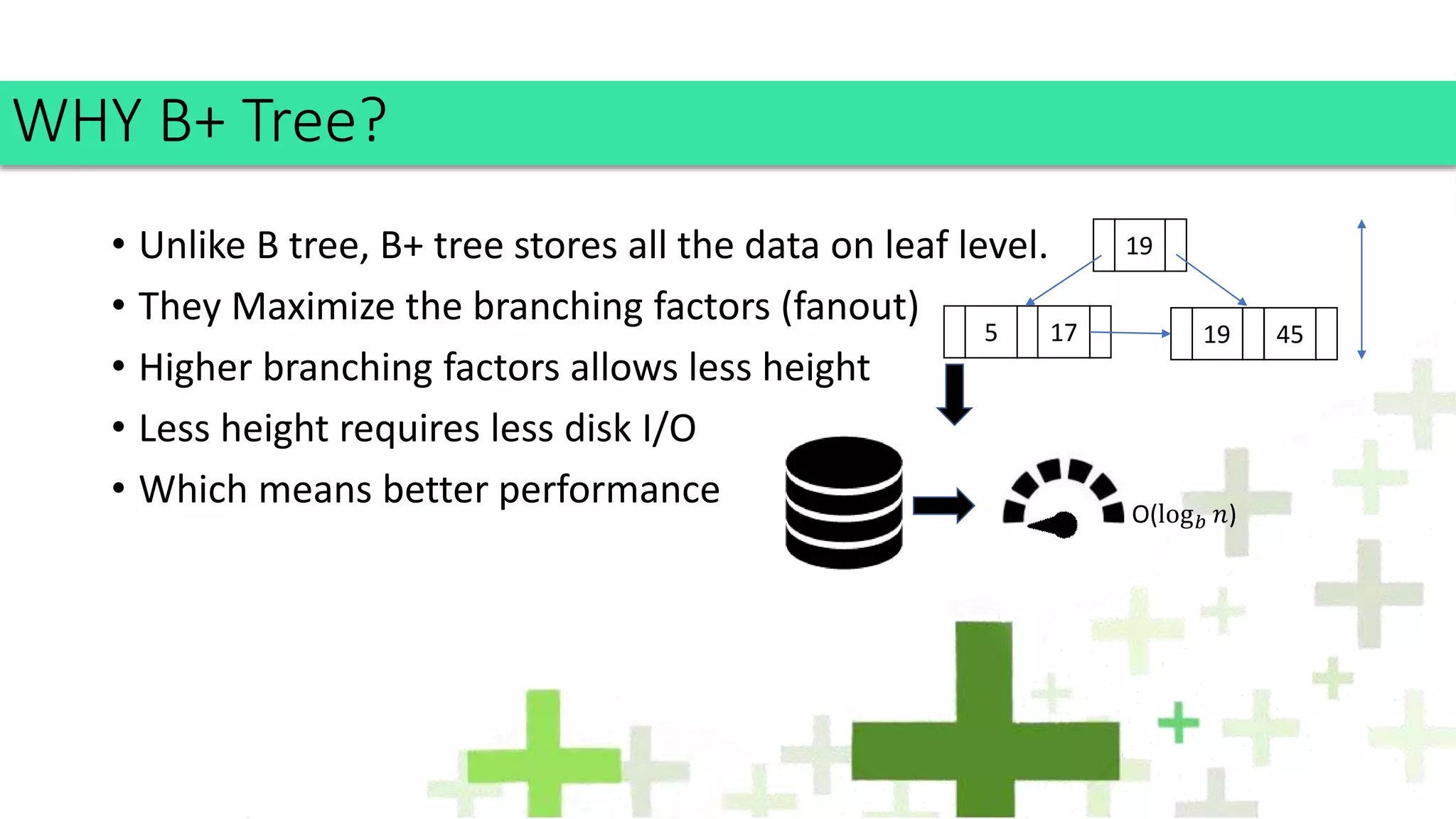 WHY B+ Tree?

• Unlike B tree, B+ tree stores all the data on leaf level.
• They Maximize the branching factors (fanout)
• Higher branching factors allows less height
• Less height requires less disk I/O
• Which means better performance

19

5 17

19 45

$O(\log_b n)$